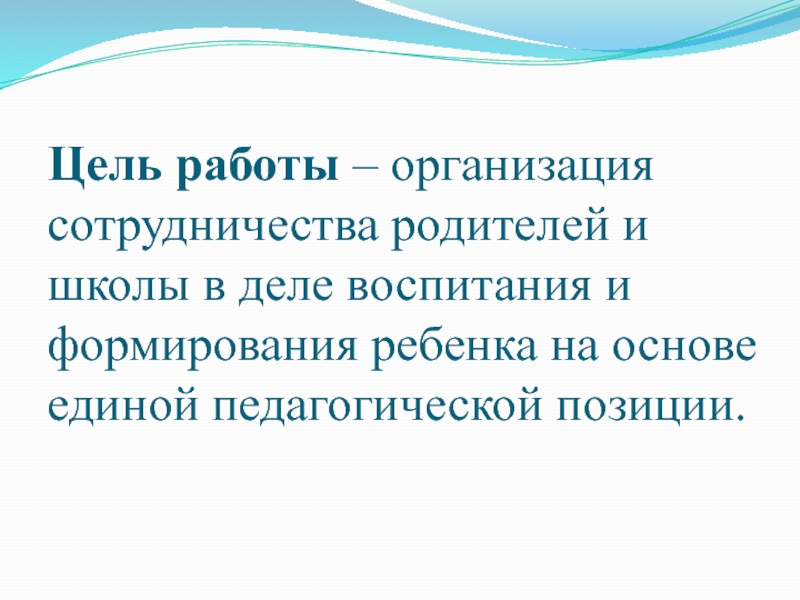 Цель работы – организация сотрудничества родителей и школы в деле воспитания и формирования ребенка на основе единой педагогической позиции.